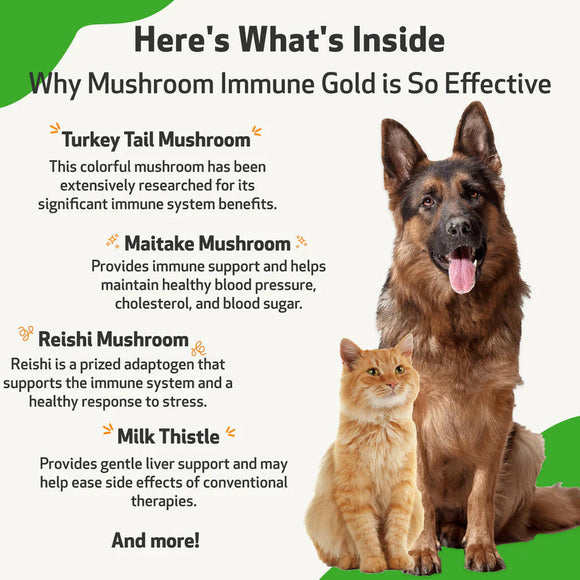 Here's What's Inside

Why Mushroom Immune Gold is So Effective

Turkey Tail Mushroom

This colorful mushroom has been extensively researched for its significant immune system benefits.

Maitake Mushroom

Provides immune support and helps maintain healthy blood pressure, cholesterol, and blood sugar.

Reishi Mushroom

Reishi is a prized adaptogen that supports the immune system and a healthy response to stress.

Milk Thistle

Provides gentle liver support and may help ease side effects of conventional therapies.

And more!